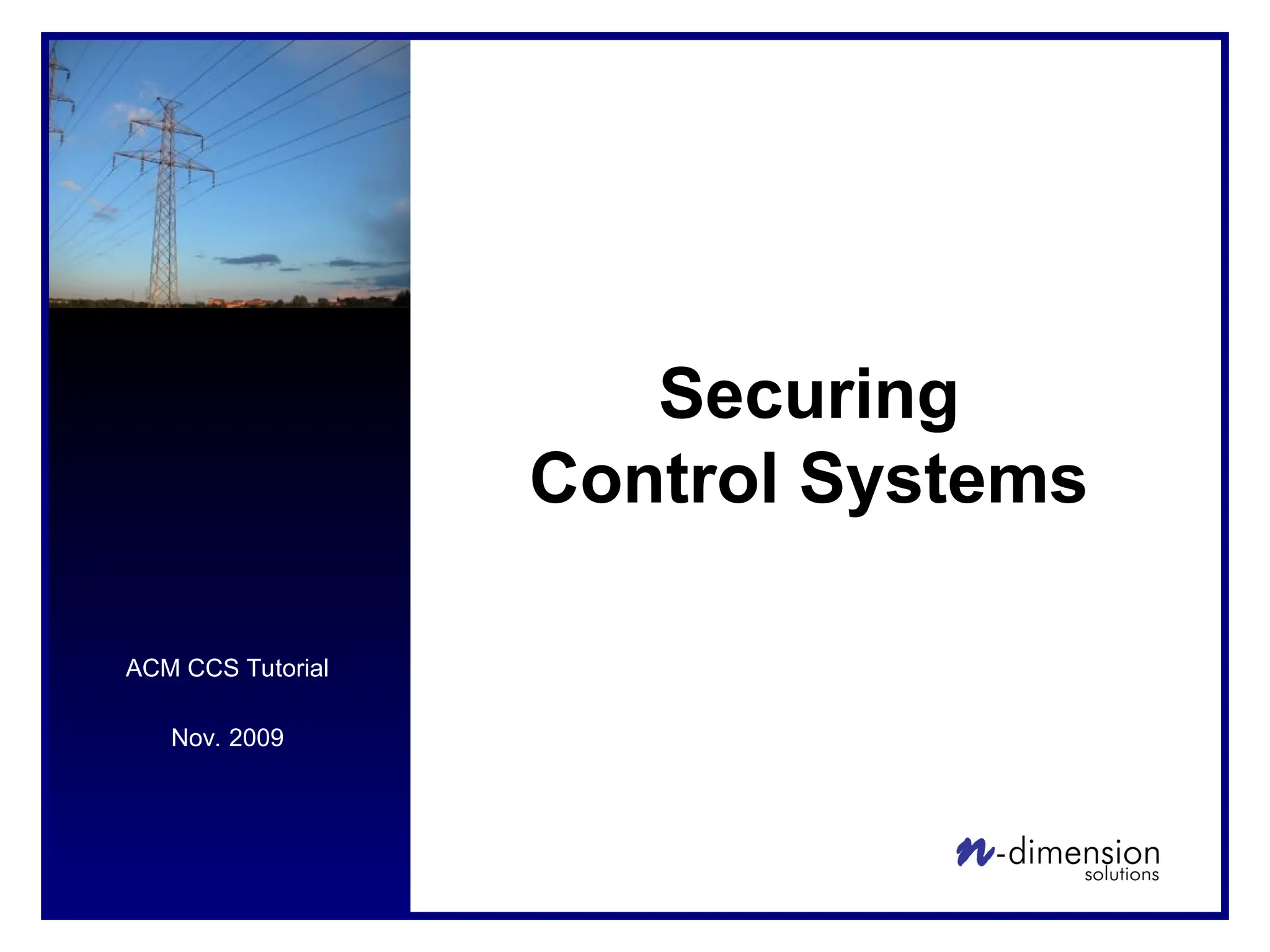 Securing
Control Systems

ACM CCS Tutorial

Nov. 2009

n-dimension
solutions